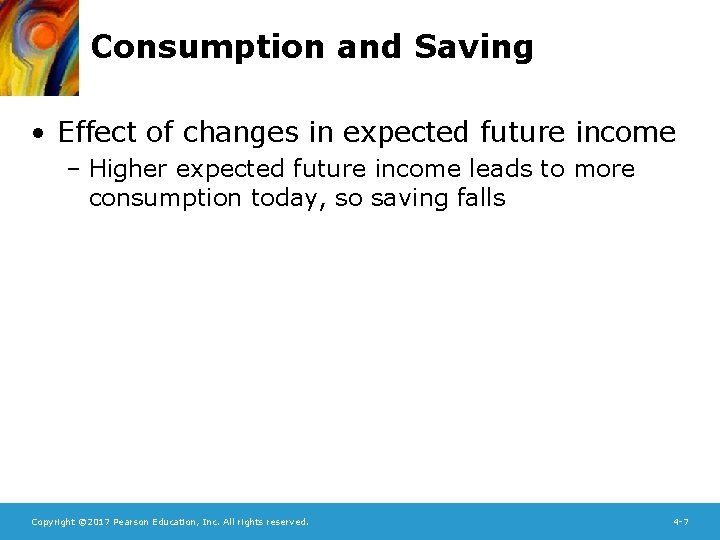 Consumption and Saving

• Effect of changes in expected future income
– Higher expected future income leads to more consumption today, so saving falls

Copyright ©2017 Pearson Education, Inc. All rights reserved.

4-7